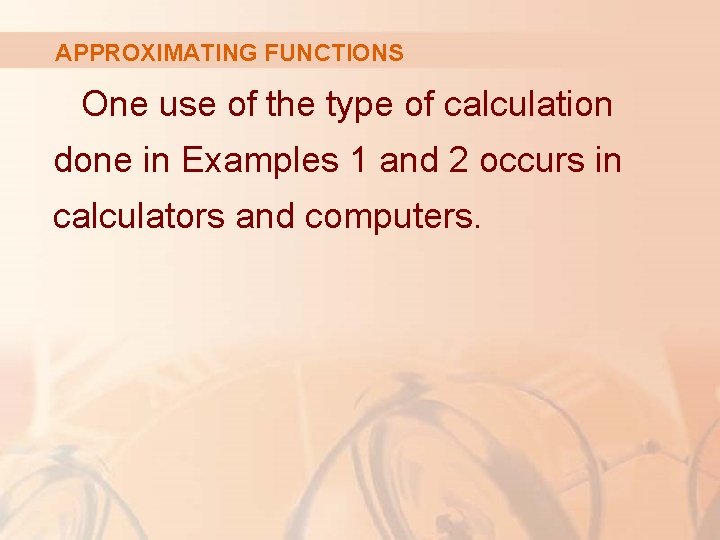 APPROXIMATING FUNCTIONS

One use of the type of calculation done in Examples 1 and 2 occurs in calculators and computers.